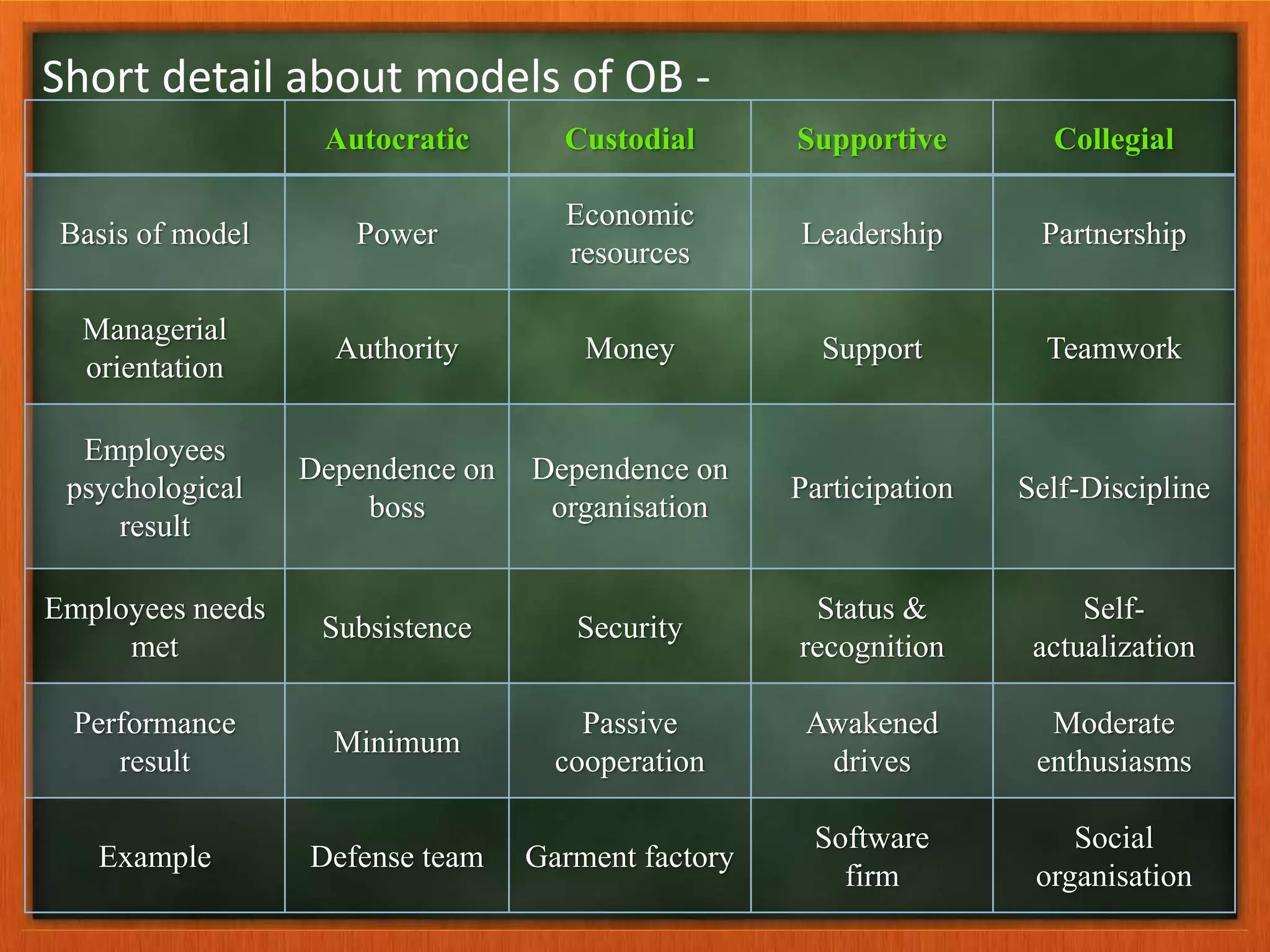 Short detail about models of OB -

| | Autocratic | Custodial | Supportive | Collegial |
|---|---|---|---|---|
| Basis of model | Power | Economic resources | Leadership | Partnership |
| Managerial orientation | Authority | Money | Support | Teamwork |
| Employees psychological result | Dependence on boss | Dependence on organisation | Participation | Self-Discipline |
| Employees needs met | Subsistence | Security | Status & recognition | Self-actualization |
| Performance result | Minimum | Passive cooperation | Awakened drives | Moderate enthusiasms |
| Example | Defense team | Garment factory | Software firm | Social organisation |